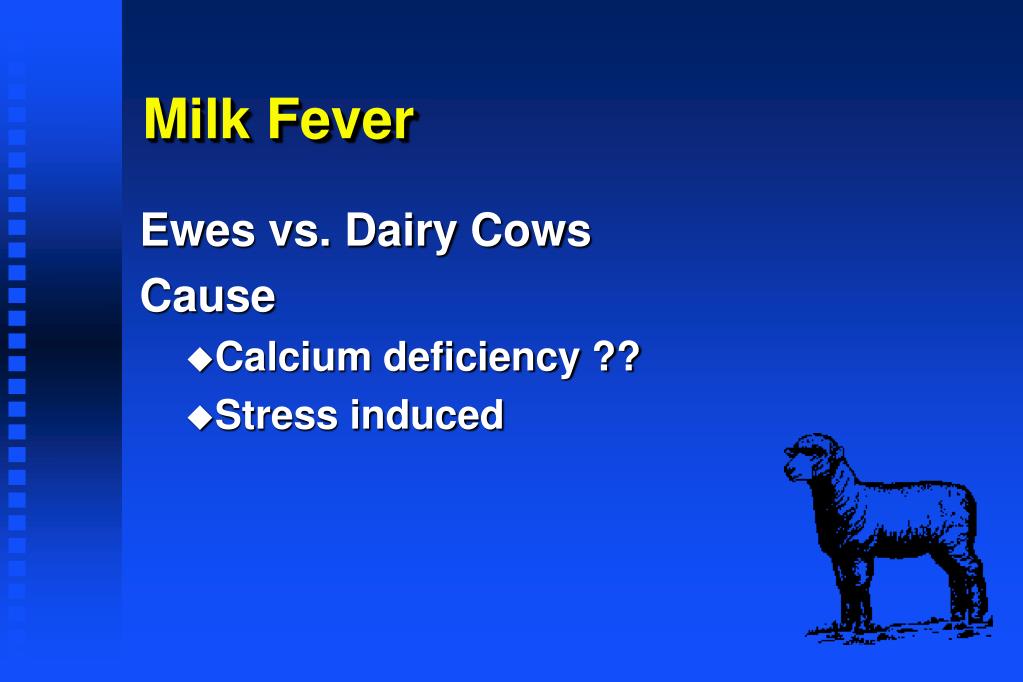 Milk Fever

Ewes vs. Dairy Cows

Cause

◆Calcium deficiency ??

◆Stress induced